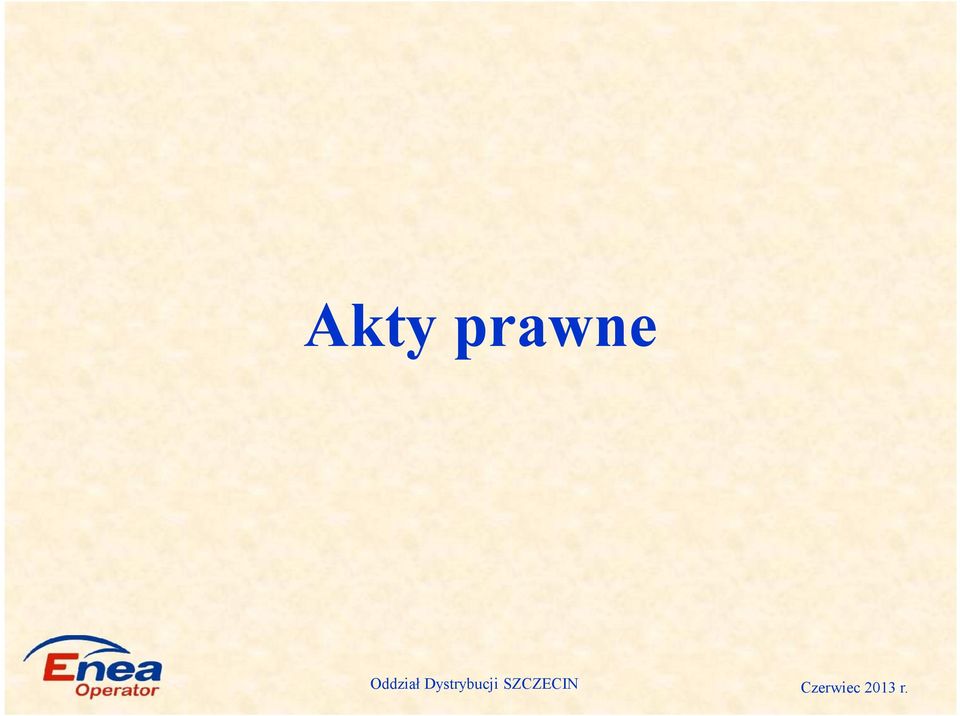 Akty prawne

Enea Operator

Oddział Dystrybucji SZCZECIN

Czerwiec 2013 r.